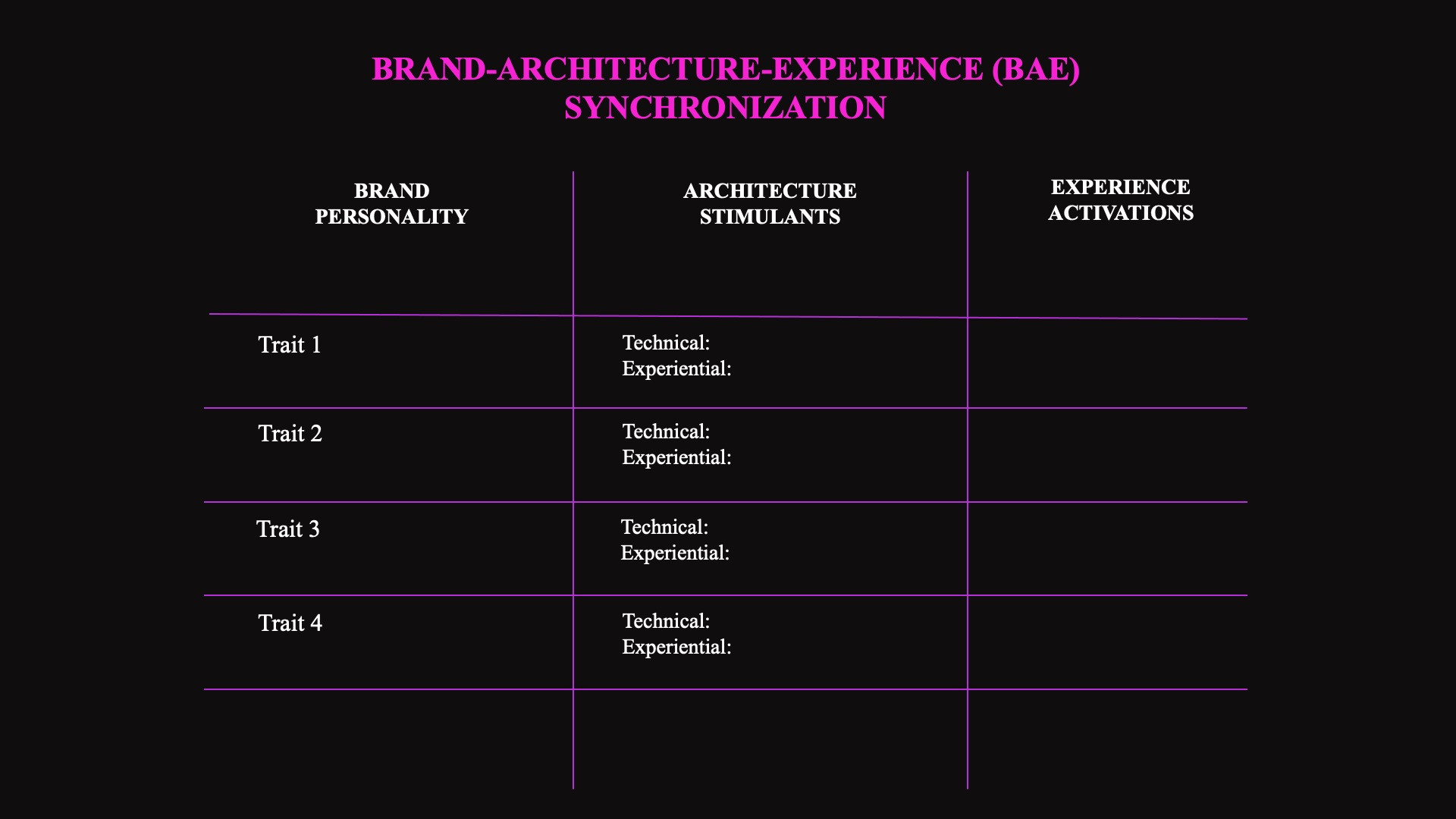 BRAND-ARCHITECTURE-EXPERIENCE (BAE) SYNCHRONIZATION

| BRAND PERSONALITY | ARCHITECTURE STIMULANTS | EXPERIENCE ACTIVATIONS |
|---|---|---|
| Trait 1 | Technical: Experiential: | |
| Trait 2 | Technical: Experiential: | |
| Trait 3 | Technical: Experiential: | |
| Trait 4 | Technical: Experiential: | |